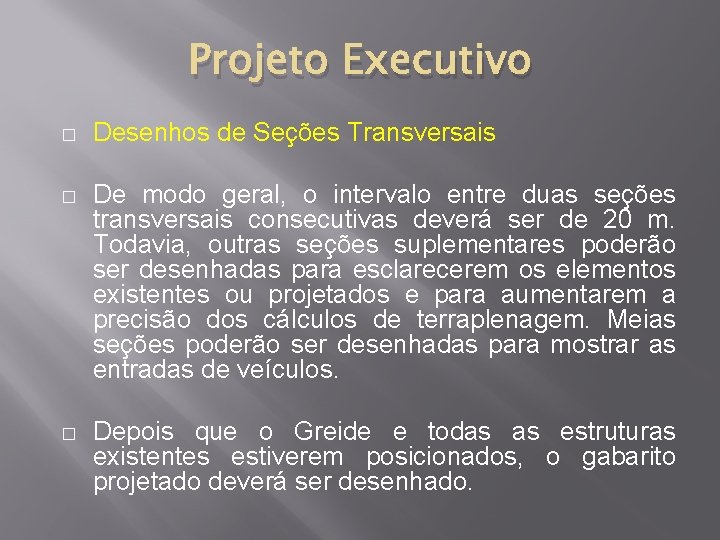 Projeto Executivo

□ Desenhos de Seções Transversais

□ De modo geral, o intervalo entre duas seções transversais consecutivas deverá ser de 20 m. Todavia, outras seções suplementares poderão ser desenhadas para esclarecerem os elementos existentes ou projetados e para aumentarem a precisão dos cálculos de terraplenagem. Meias seções poderão ser desenhadas para mostrar as entradas de veículos.

□ Depois que o Greide e todas as estruturas existentes estiverem posicionados, o gabarito projetado deverá ser desenhado.